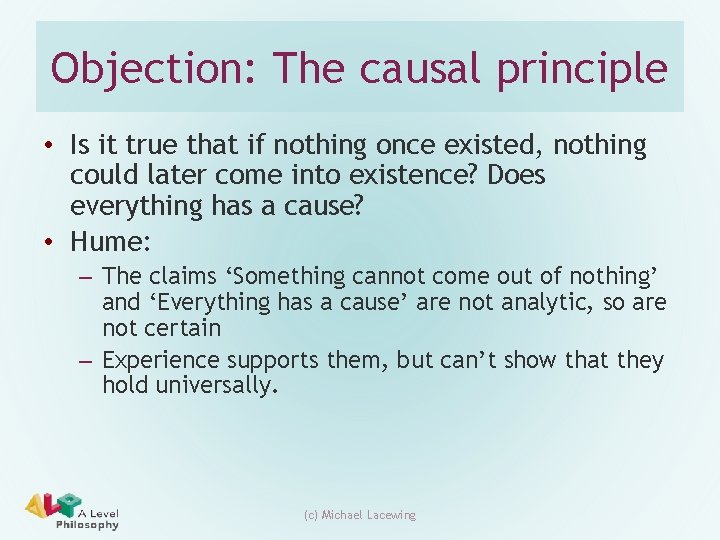 Objection: The causal principle

• Is it true that if nothing once existed, nothing could later come into existence? Does everything has a cause?
• Hume:
– The claims ‘Something cannot come out of nothing’ and ‘Everything has a cause’ are not analytic, so are not certain
– Experience supports them, but can’t show that they hold universally.

ALP A Level Philosophy

(c) Michael Lacewing